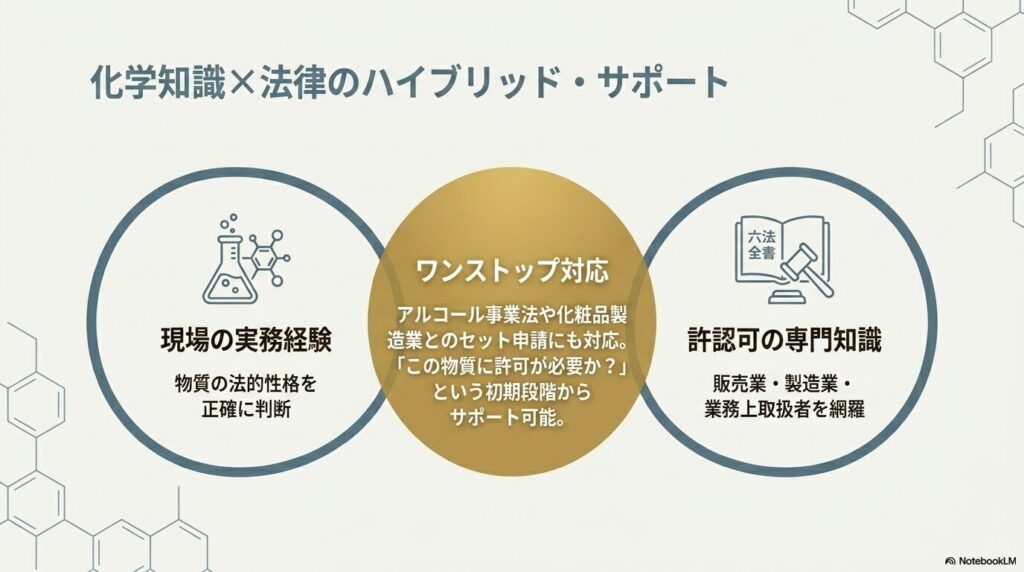 化学知識×法律のハイブリッド・サポート

現場の実務経験

物質の法的性格を正確に判断

ワンストップ対応

アルコール事業法や化粧品製造業とのセット申請にも対応。「この物質に許可が必要か？」という初期段階からサポート可能。

六法全書

許認可の専門知識

販売業・製造業・業務上取扱者を網羅

NotebookLM